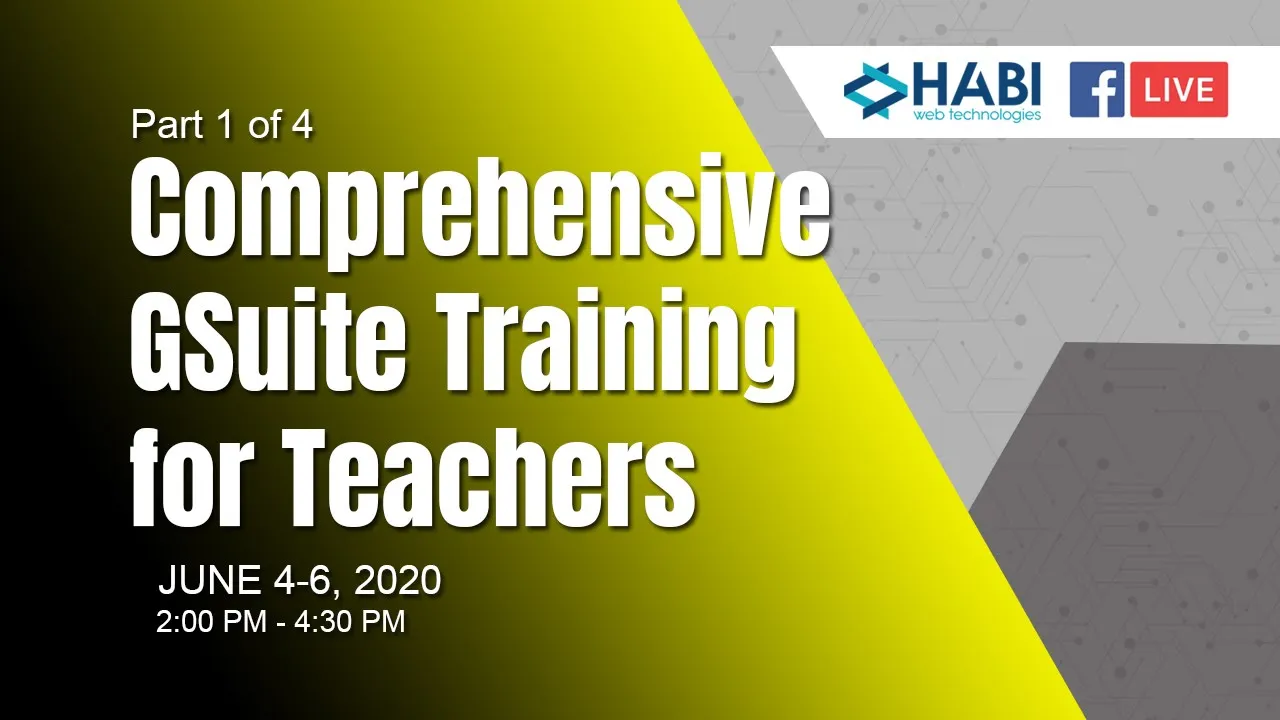 HABI
web technologies

f LIVE

Part 1 of 4

Comprehensive GSuite Training for Teachers

JUNE 4-6, 2020
2:00 PM - 4:30 PM